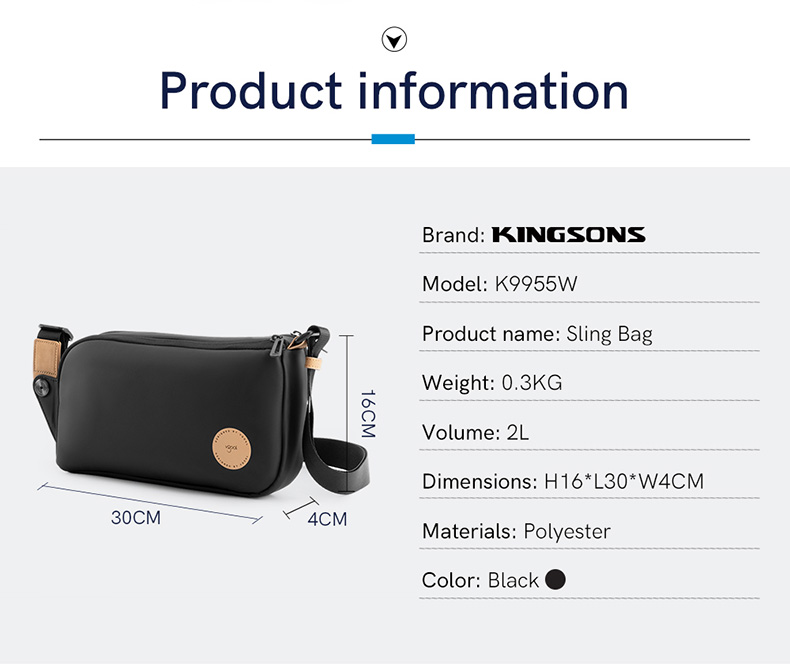 Product information

16CM

30CM

4CM

Brand: KINGSONS

Model: K9955W

Product name: Sling Bag

Weight: 0.3KG

Volume: 2L

Dimensions: H16*L30*W4CM

Materials: Polyester

Color: Black